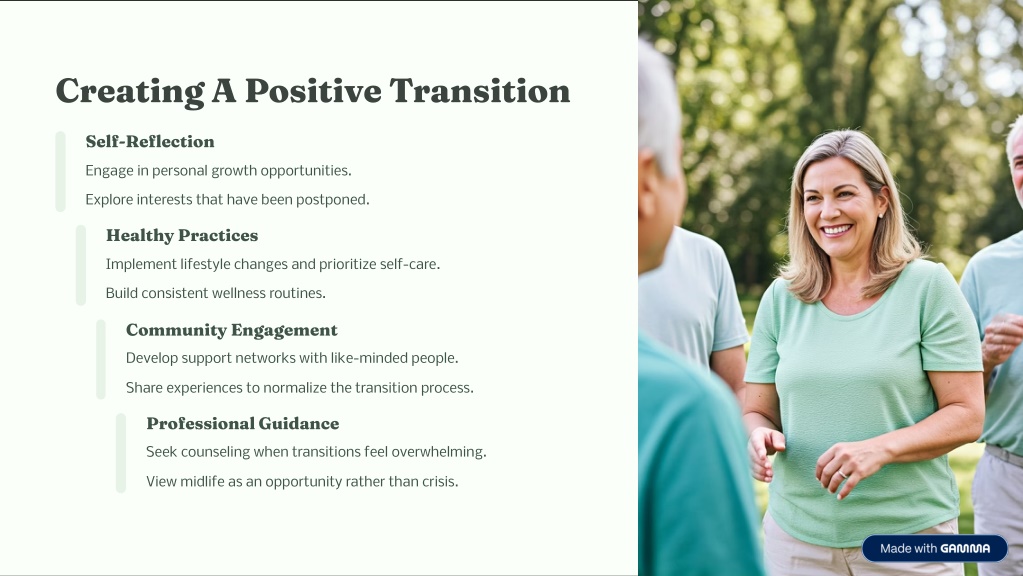 Creating A Positive Transition

Self-Reflection

Engage in personal growth opportunities.

Explore interests that have been postponed.

Healthy Practices

Implement lifestyle changes and prioritize self-care.

Build consistent wellness routines.

Community Engagement

Develop support networks with like-minded people.

Share experiences to normalize the transition process.

Professional Guidance

Seek counseling when transitions feel overwhelming.

View midlife as an opportunity rather than crisis.

Made with GAMMA